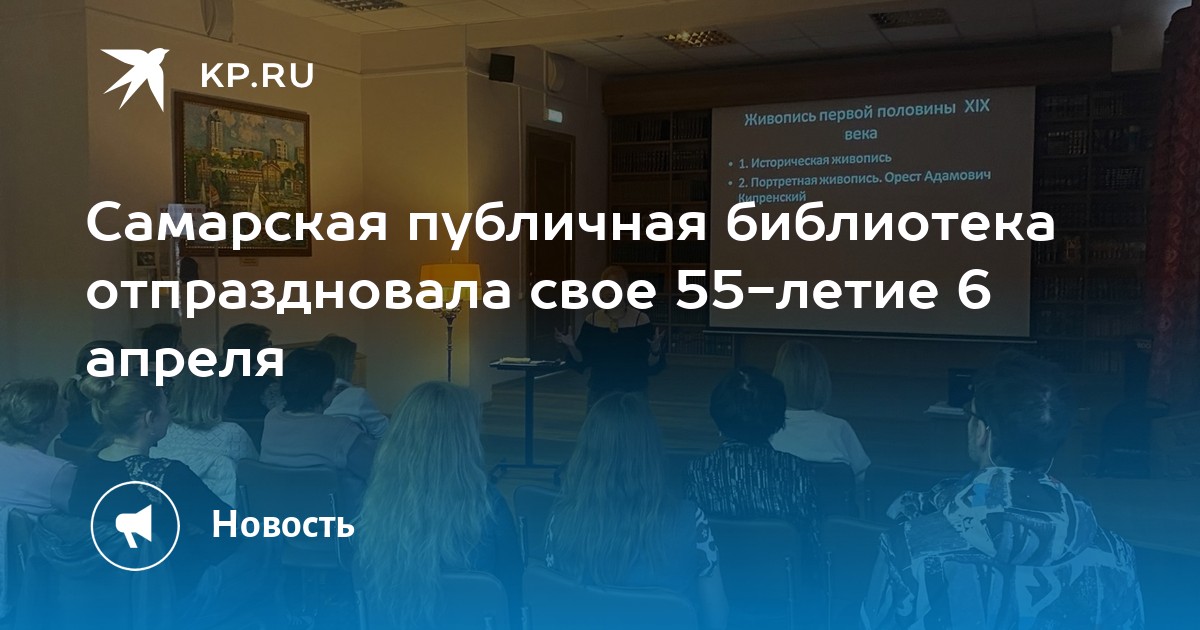 KP.RU

Живопись первой половины XIX века

1. Историческая живопись

2. Портретная живопись. Орест Адамович Кипренский

Самарская публичная библиотека отпраздновала свое 55-летие 6 апреля

Новость